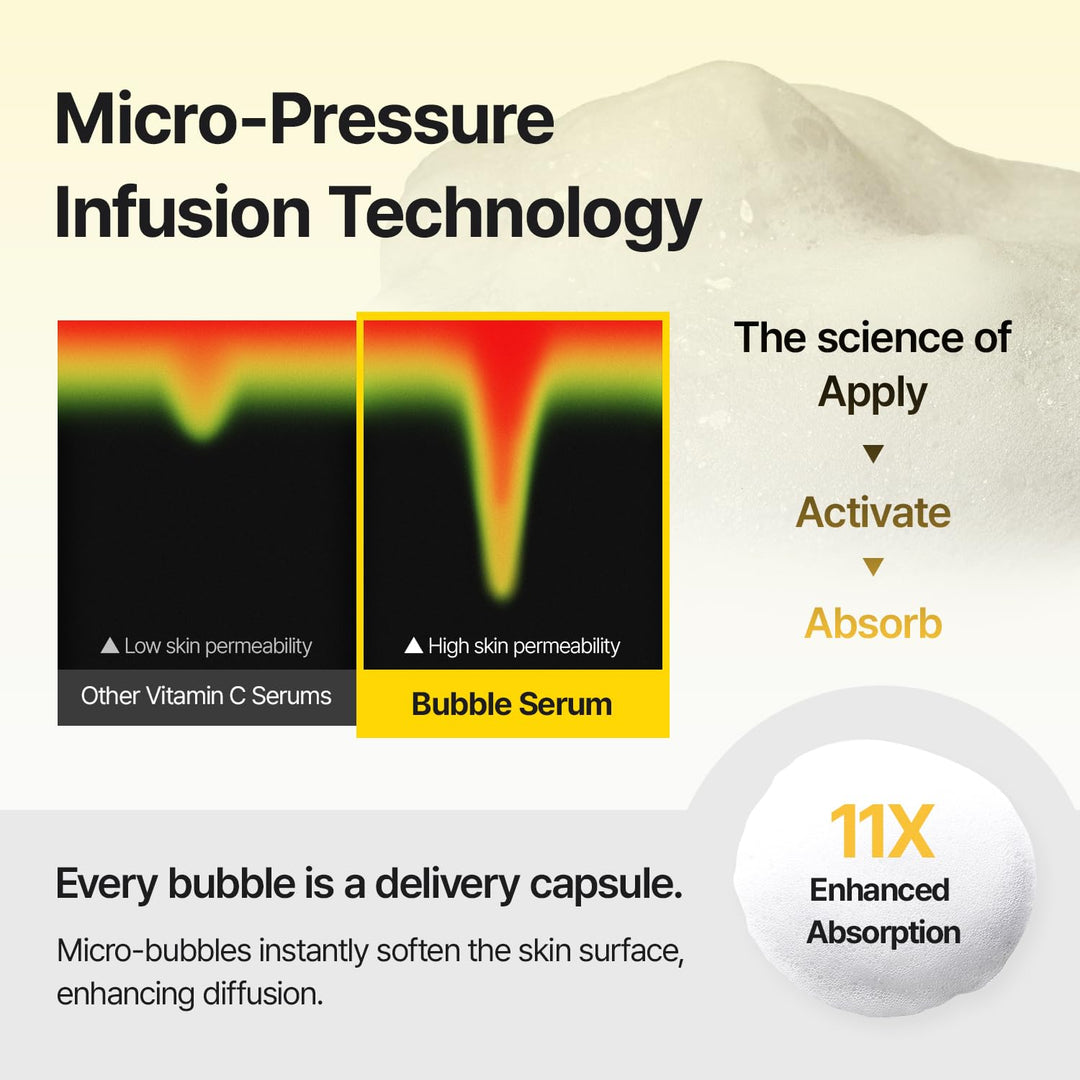 Micro-Pressure Infusion Technology

▲ Low skin permeability

Other Vitamin C Serums

▲ High skin permeability

Bubble Serum

The science of

Apply

▼

Activate

▼

Absorb

Every bubble is a delivery capsule.

Micro-bubbles instantly soften the skin surface, enhancing diffusion.

11X

Enhanced Absorption